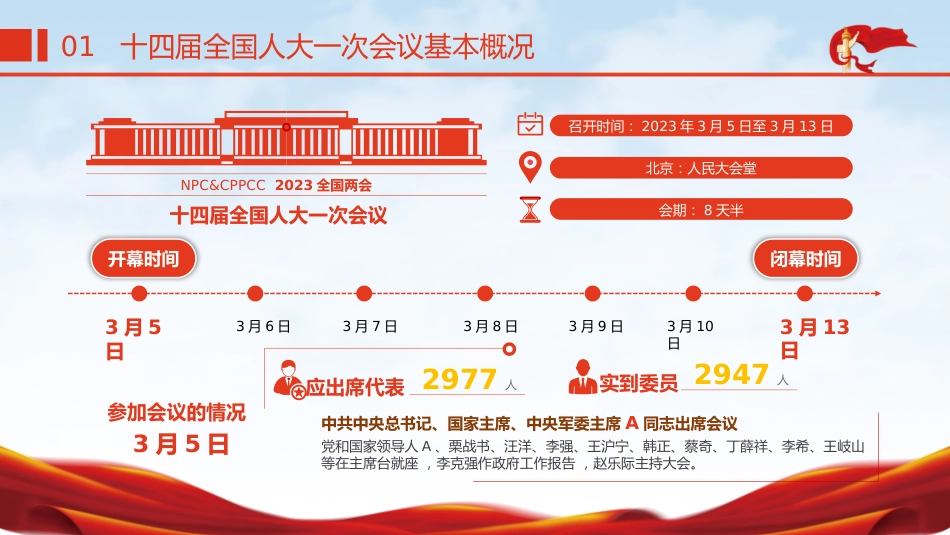 01　十四届全国人大一次会议基本概况

NPC&CPPCC　2023 全国两会

十四届全国人大一次会议

召开时间：2023 年 3 月 5 日至 3 月 13 日

北京：人民大会堂

会期：8 天半

开幕时间

闭幕时间

3 月 5 日

3 月 6 日

3 月 7 日

3 月 8 日

3 月 9 日

3 月 10 日

3 月 13 日

应出席代表　2977 人

实到委员　2947 人

参加会议的情况
3 月 5 日

中共中央总书记、国家主席、中央军委主席 A 同志出席会议

党和国家领导人 A 、栗战书、汪洋、李强、王沪宁、韩正、蔡奇、丁薛祥、李希、王岐山等在主席台就座 ，李克强作政府工作报告 ，赵乐际主持大会。